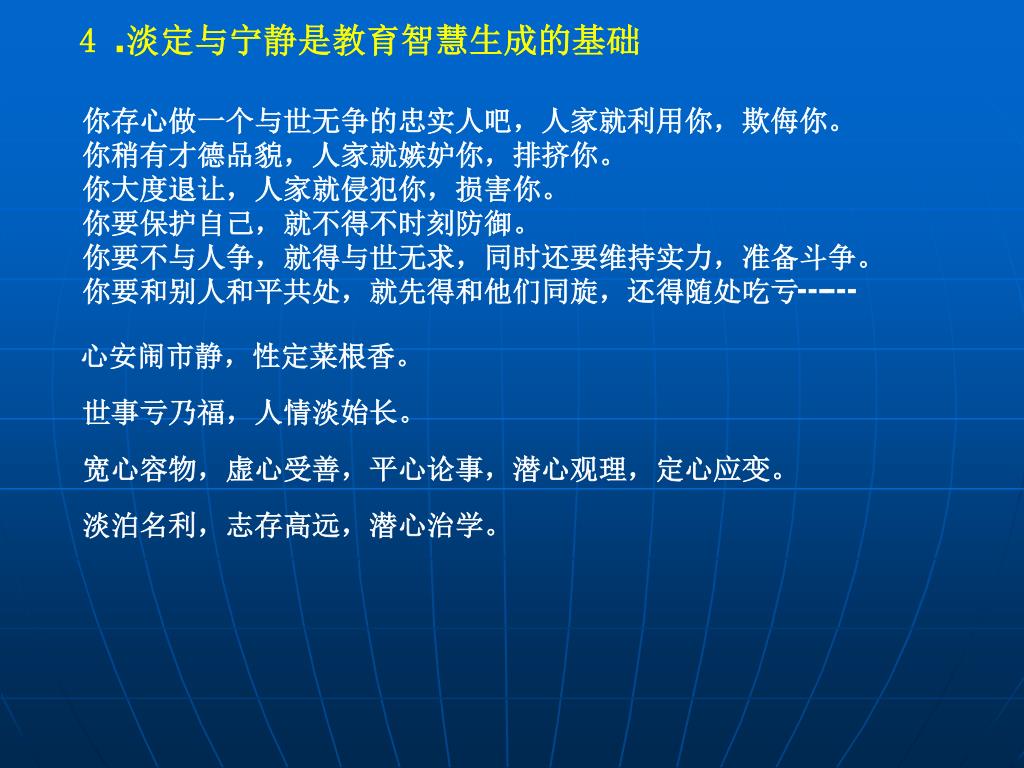 4 .淡定与宁静是教育智慧生成的基础

你存心做一个与世无争的忠实人吧，人家就利用你，欺侮你。
你稍有才德品貌，人家就嫉妒你，排挤你。
你大度退让，人家就侵犯你，损害你。
你要保护自己，就不得不时刻防御。
你要不与人争，就得与世无求，同时还要维持实力，准备斗争。
你要和别人和平共处，就先得和他们同旋，还得随处吃亏-----

心安闹市静，性定菜根香。

世事亏乃福，人情淡始长。

宽心容物，虚心受善，平心论事，潜心观理，定心应变。

淡泊名利，志存高远，潜心治学。